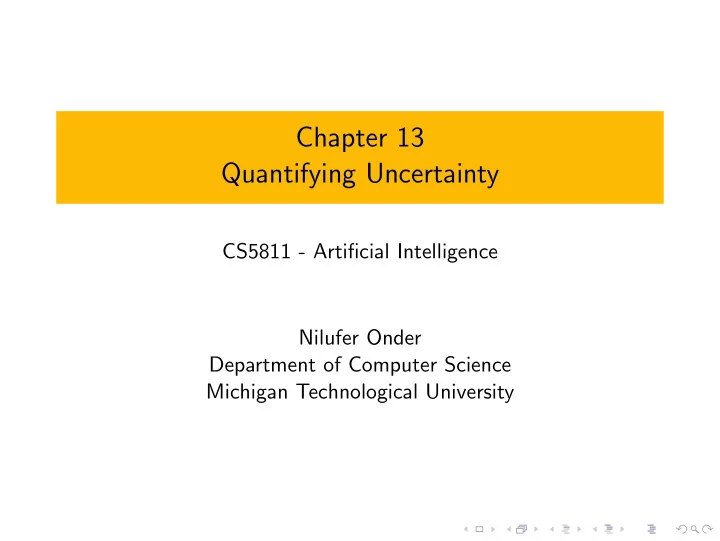 Chapter 13
Quantifying Uncertainty

CS5811 - Artificial Intelligence

Nilufer Onder
Department of Computer Science
Michigan Technological University